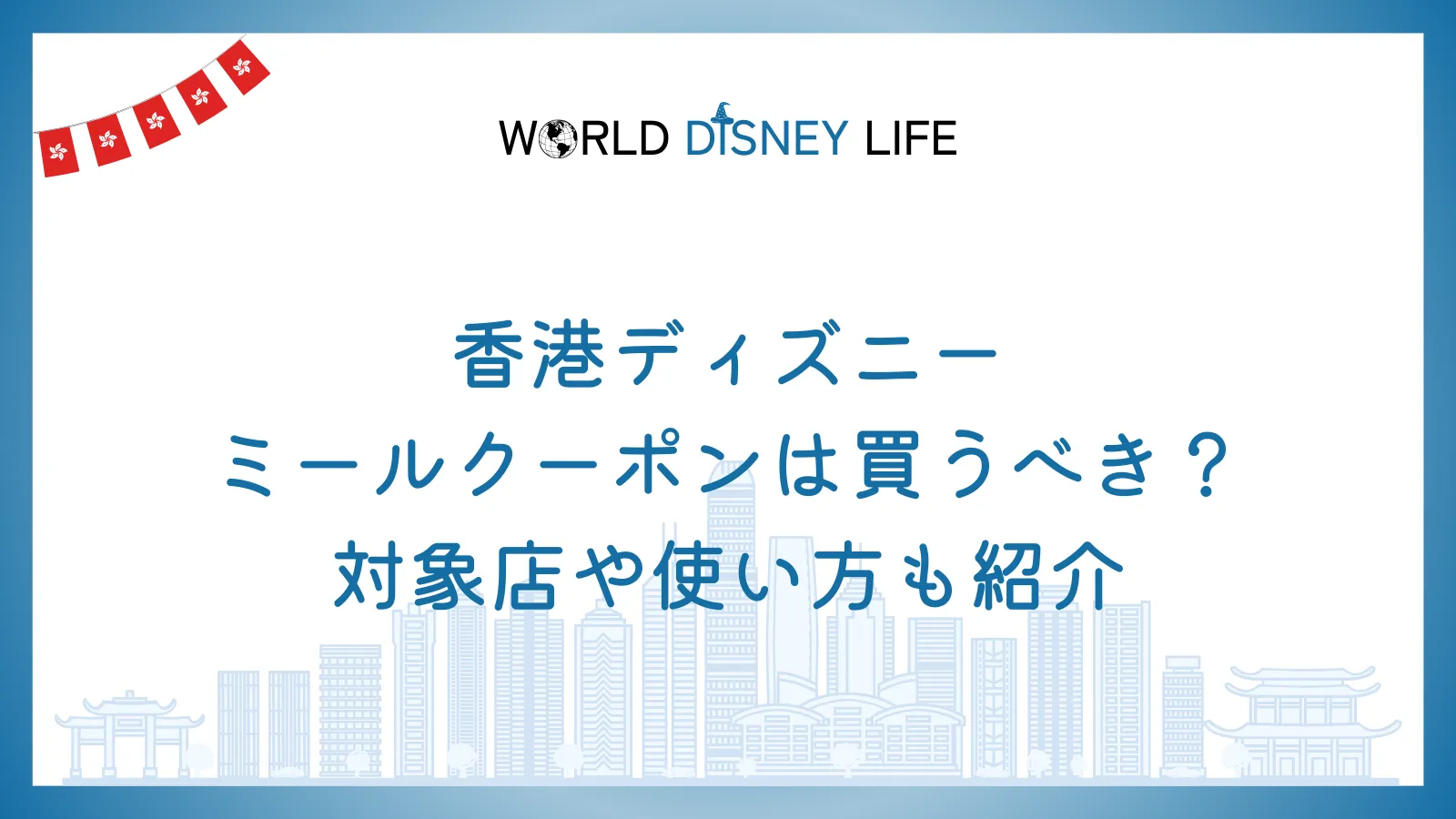 WORLD DISNEY LIFE

香港ディズニー
ミールクーポンは買うべき？
対象店や使い方も紹介